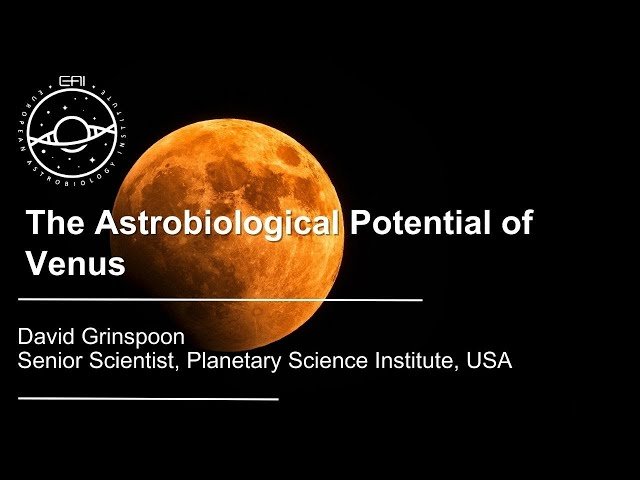 EAI
EUROPEAN ASTROBIOLOGY INSTITUTE

The Astrobiological Potential of Venus

David Grinspoon
Senior Scientist, Planetary Science Institute, USA